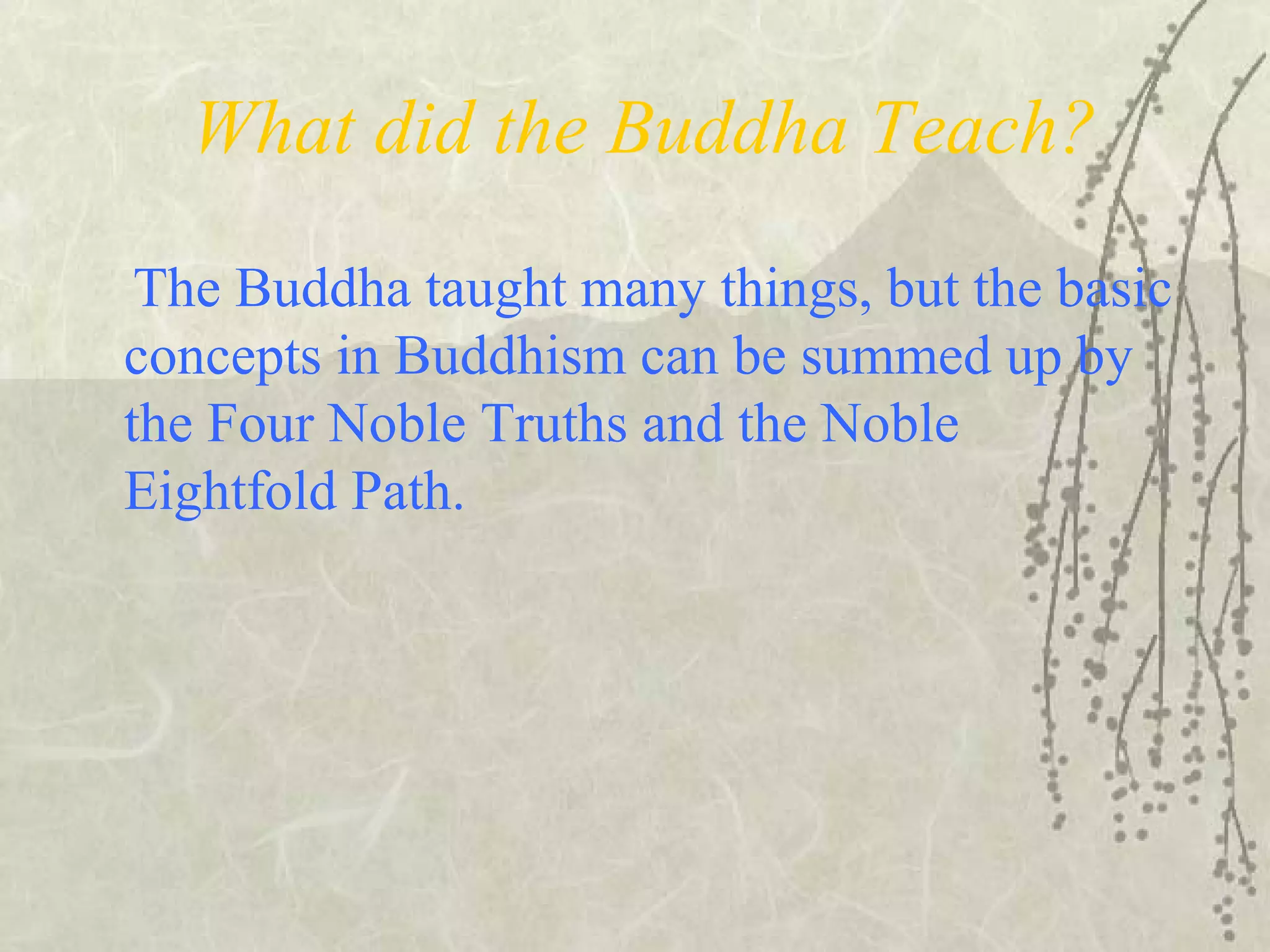 What did the Buddha Teach?

The Buddha taught many things, but the basic concepts in Buddhism can be summed up by the Four Noble Truths and the Noble Eightfold Path.